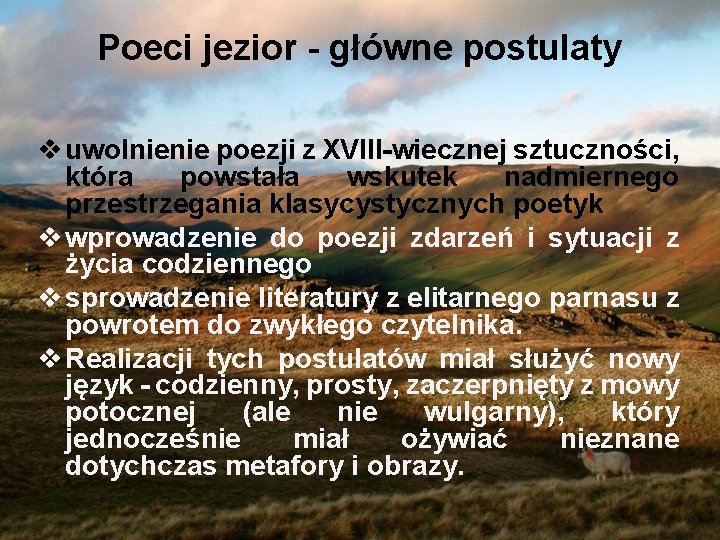 Poeci jezior - główne postulaty

❖ uwolnienie poezji z XVIII-wiecznej sztuczności, która powstała wskutek nadmiernego przestrzegania klasycystycznych poetyk

❖ wprowadzenie do poezji zdarzeń i sytuacji z życia codziennego

❖ sprowadzenie literatury z elitarnego parnasu z powrotem do zwykłego czytelnika.

❖ Realizacji tych postulatów miał służyć nowy język - codzienny, prosty, zaczerpnięty z mowy potocznej (ale nie wulgarny), który jednocześnie miał ożywiać nieznane dotychczas metafory i obrazy.